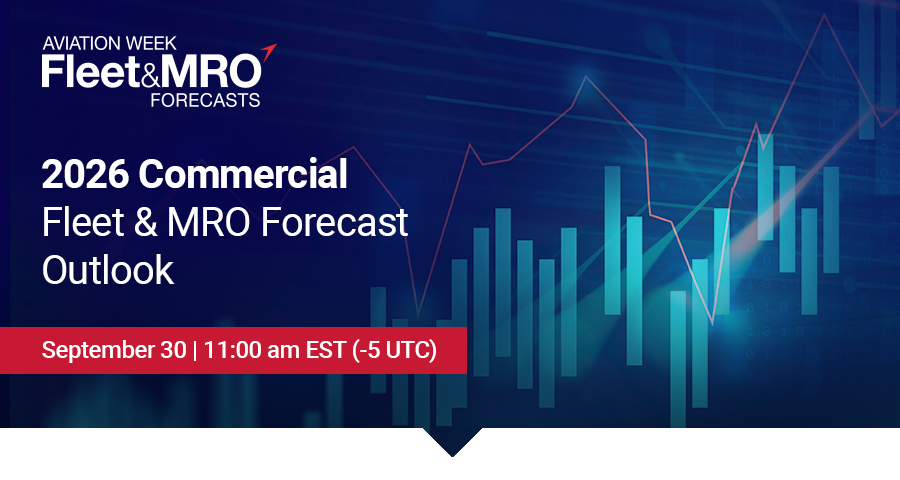 AVIATION WEEK
Fleet&MRO
FORECASTS

2026 Commercial
Fleet & MRO Forecast
Outlook

September 30 | 11:00 am EST (-5 UTC)